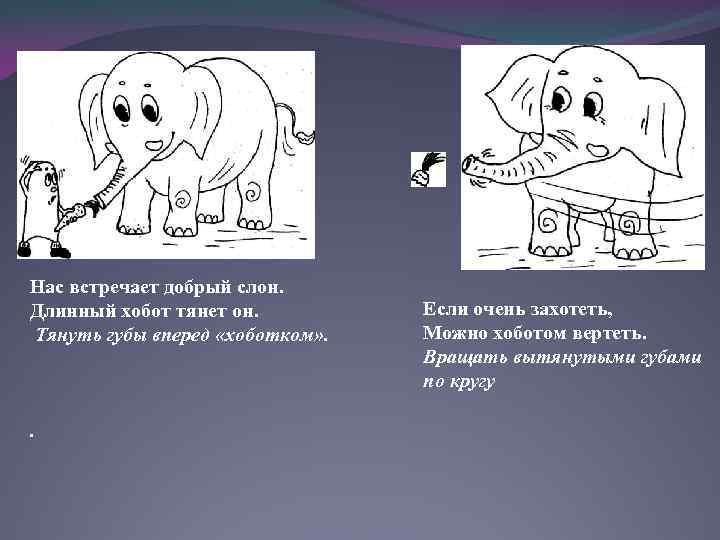 Нас встречает добрый слон.
Длинный хобот тянет он.
Тянуть губы вперед «хоботком».

.

Если очень захотеть,
Можно хоботом вертеть.
Вращать вытянутыми губами по кругу